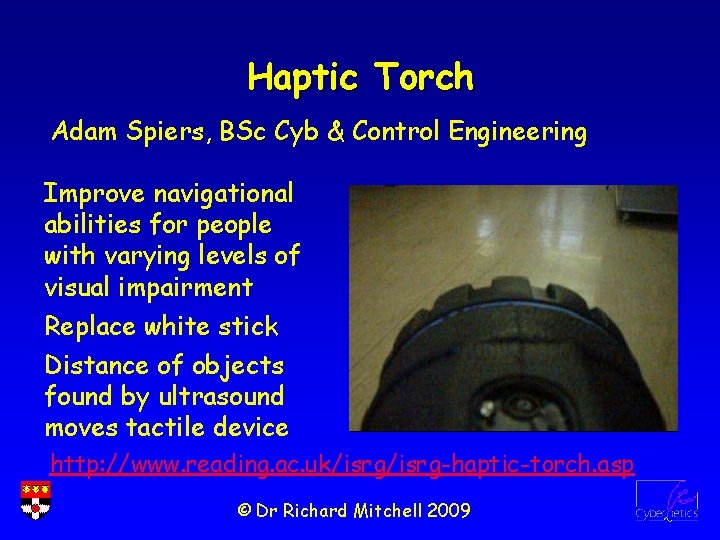 Haptic Torch

Adam Spiers, BSc Cyb & Control Engineering

Improve navigational abilities for people with varying levels of visual impairment

Replace white stick

Distance of objects found by ultrasound moves tactile device

http://www.reading.ac.uk/isrg/isrg-haptic-torch.asp

© Dr Richard Mitchell 2009

Cybernetics